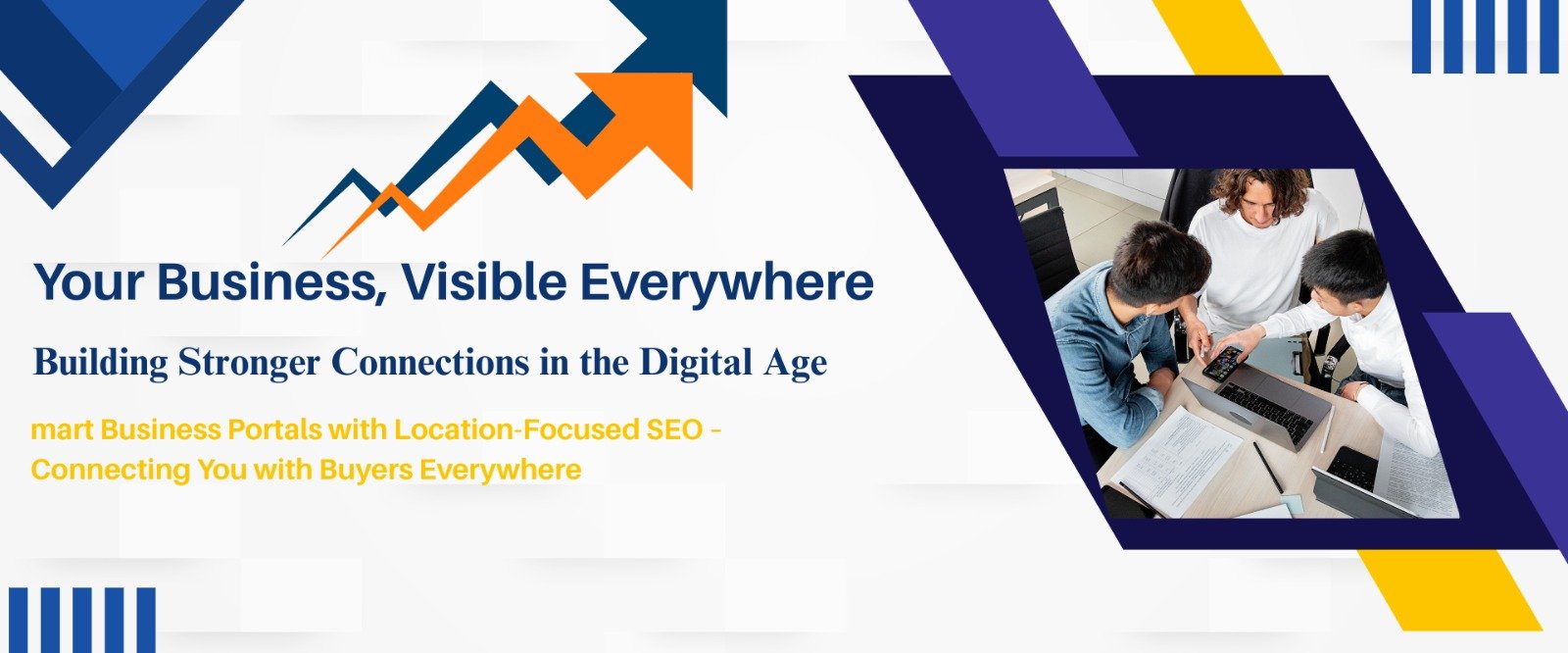 Your Business, Visible Everywhere

Building Stronger Connections in the Digital Age

mart Business Portals with Location-Focused SEO – Connecting You with Buyers Everywhere